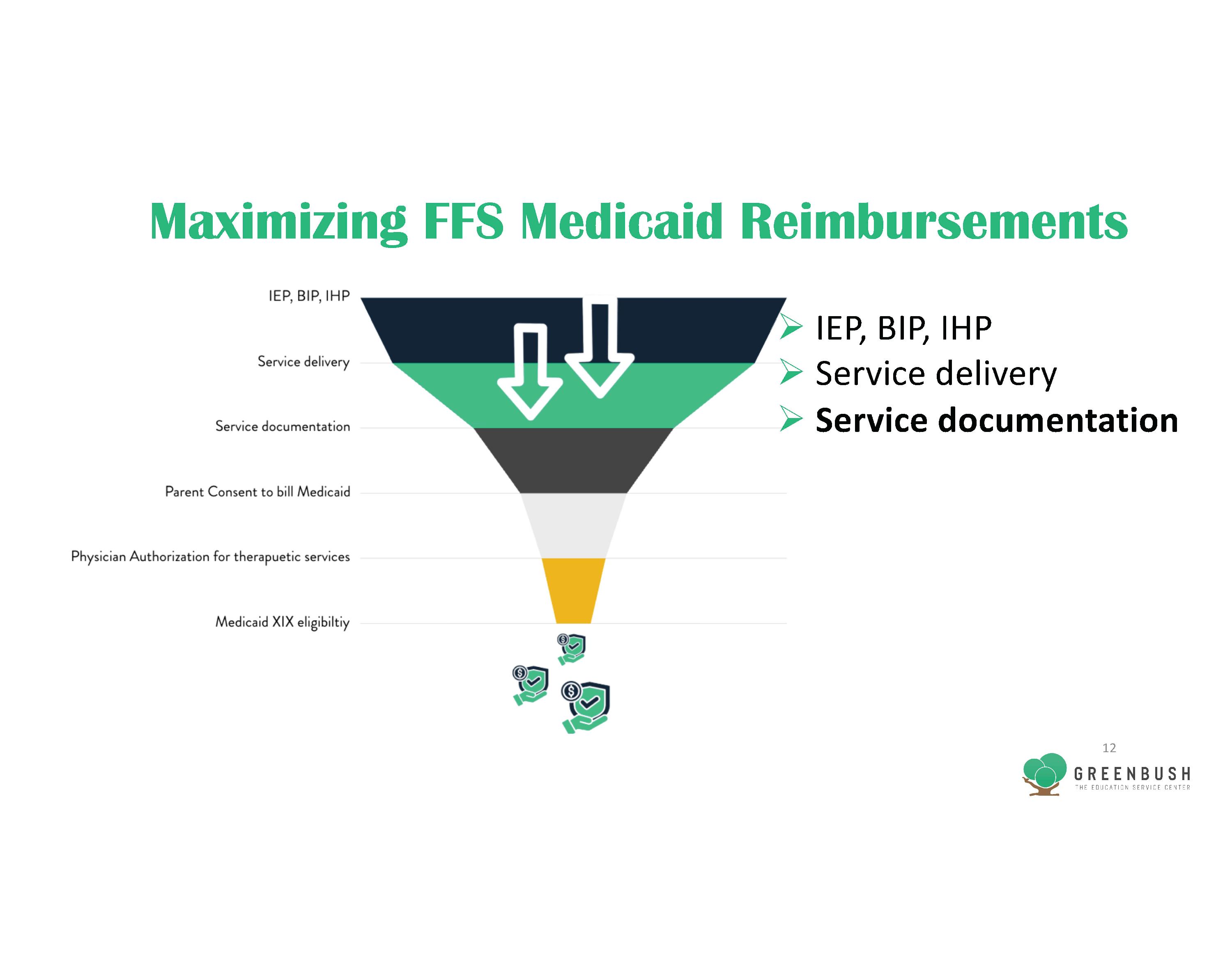 Maximizing FFS Medicaid Reimbursements

IEP, BIP, IHP

Service delivery

Service documentation

Parent Consent to bill Medicaid

Physician Authorization for therapuetic services

Medicaid XIX eligibiltiy

➢ IEP, BIP, IHP
➢ Service delivery
➢ Service documentation

12

GREENBUSH
THE EDUCATION SERVICE CENTER